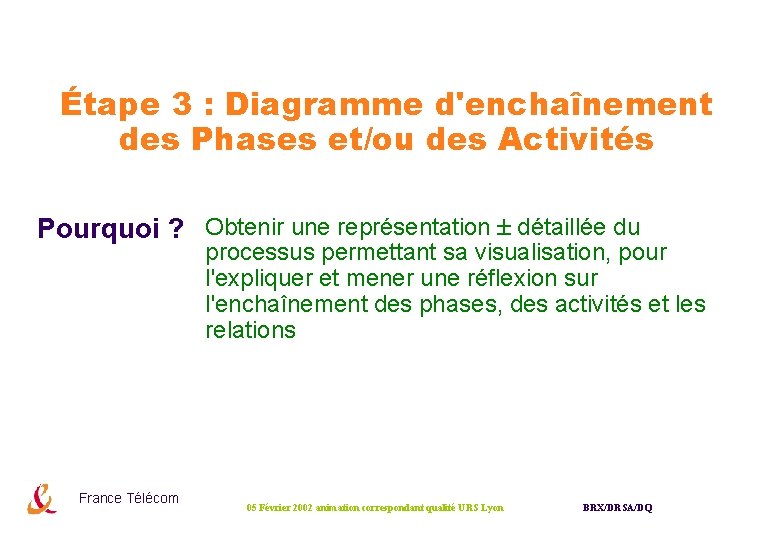 Étape 3 : Diagramme d'enchaînement des Phases et/ou des Activités

Pourquoi ? Obtenir une représentation ± détaillée du processus permettant sa visualisation, pour l'expliquer et mener une réflexion sur l'enchaînement des phases, des activités et les relations

France Télécom

05 Février 2002 animation correspondant qualité URS Lyon

BRX/DRSA/DQ